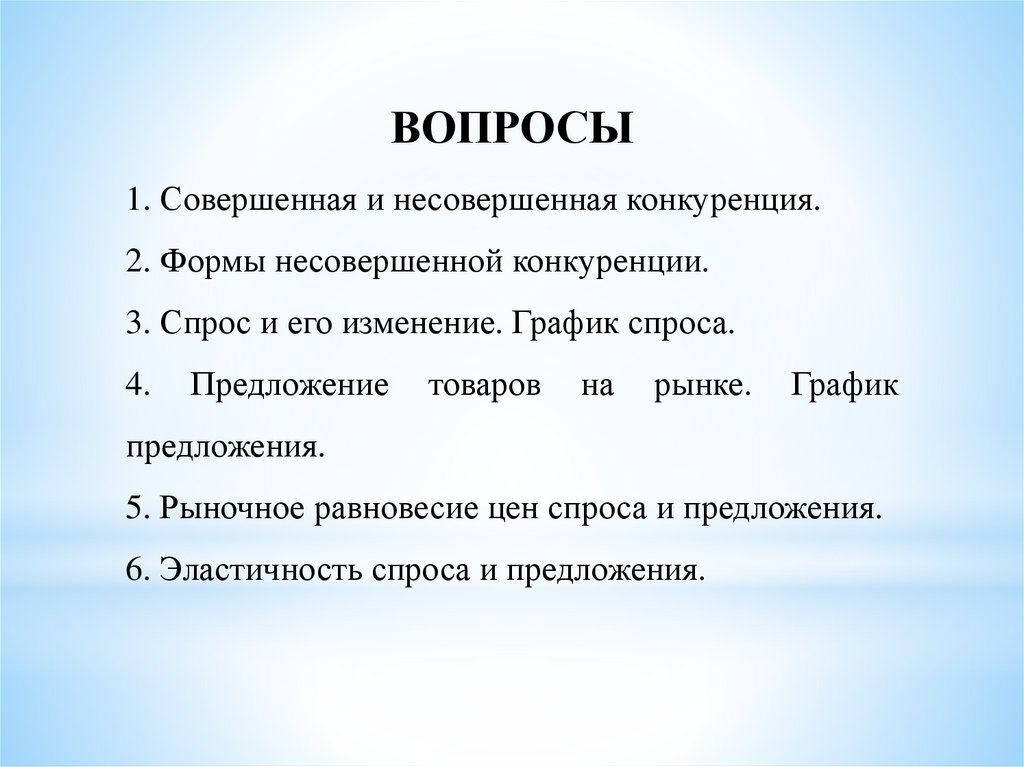 ВОПРОСЫ

1. Совершенная и несовершенная конкуренция.

2. Формы несовершенной конкуренции.

3. Спрос и его изменение. График спроса.

4. Предложение товаров на рынке. График предложения.

5. Рыночное равновесие цен спроса и предложения.

6. Эластичность спроса и предложения.